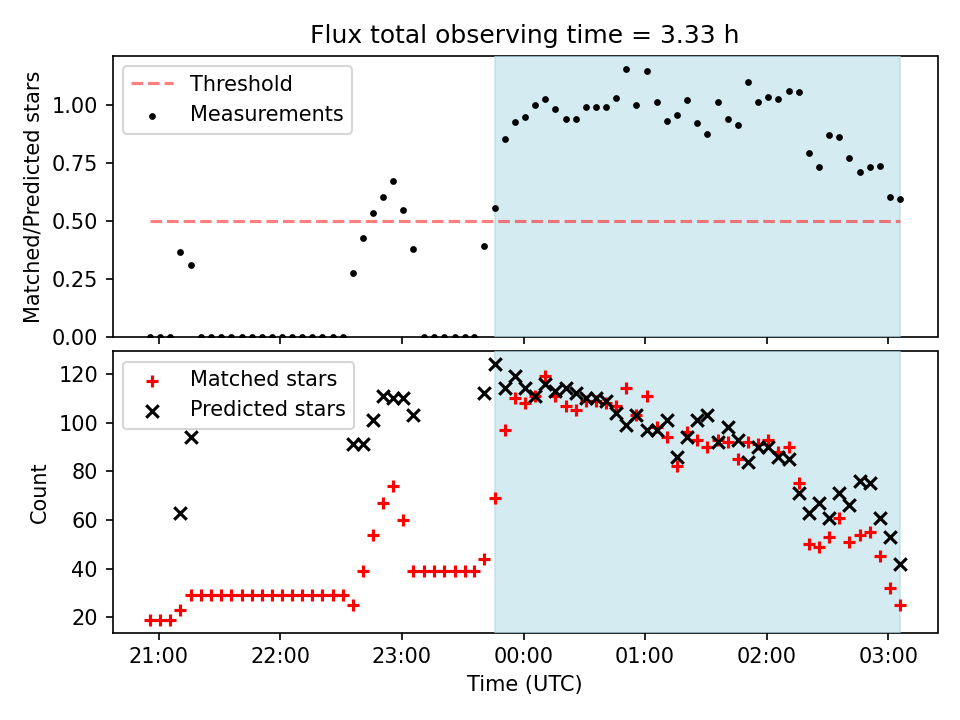 Flux total observing time = 3.33 h

Threshold
Measurements

Matched/Predicted stars

1.00
0.75
0.50
0.25
0.00

Matched stars
Predicted stars

Count

120
100
80
60
40
20

21:00
22:00
23:00
00:00
01:00
02:00
03:00

Time (UTC)